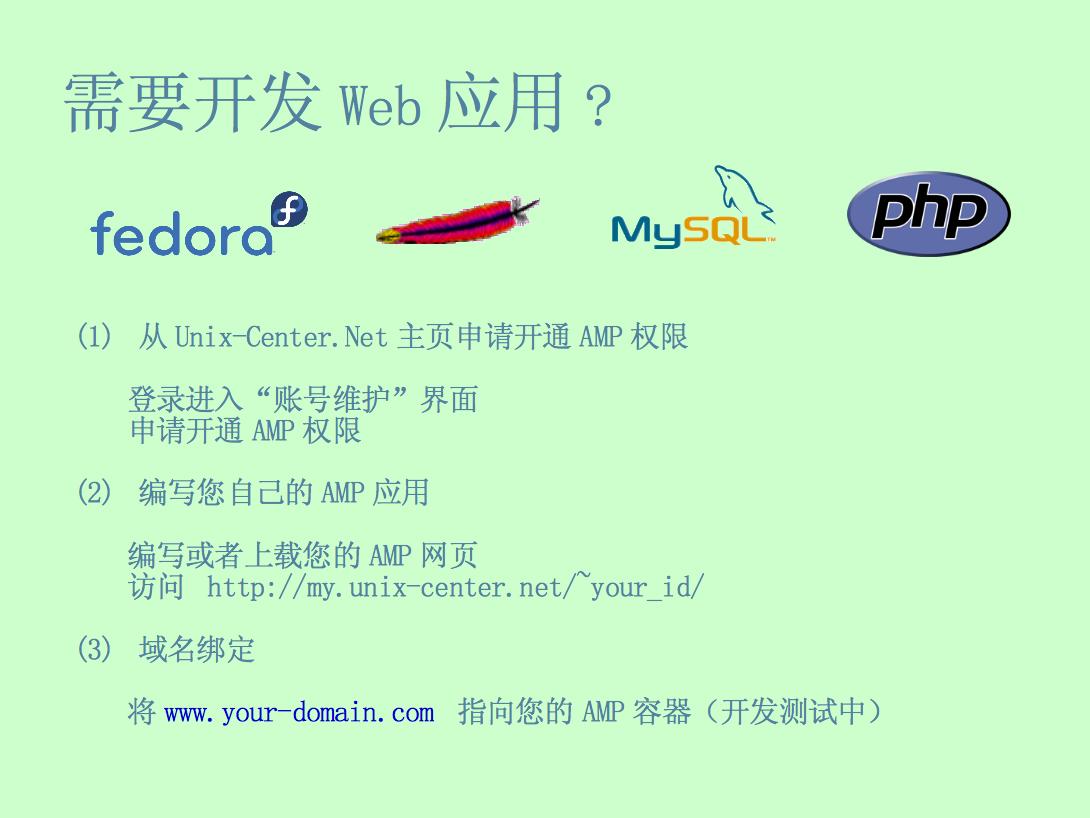 需要开发 Web 应用？

fedora

MySQL

php

(1) 从 Unix-Center.Net 主页申请开通 AMP 权限

登录进入“账号维护”界面
申请开通 AMP 权限

(2) 编写您自己的 AMP 应用

编写或者上载您的 AMP 网页
访问 http://my.unix-center.net/~your_id/

(3) 域名绑定

将 www.your-domain.com 指向您的 AMP 容器（开发测试中）